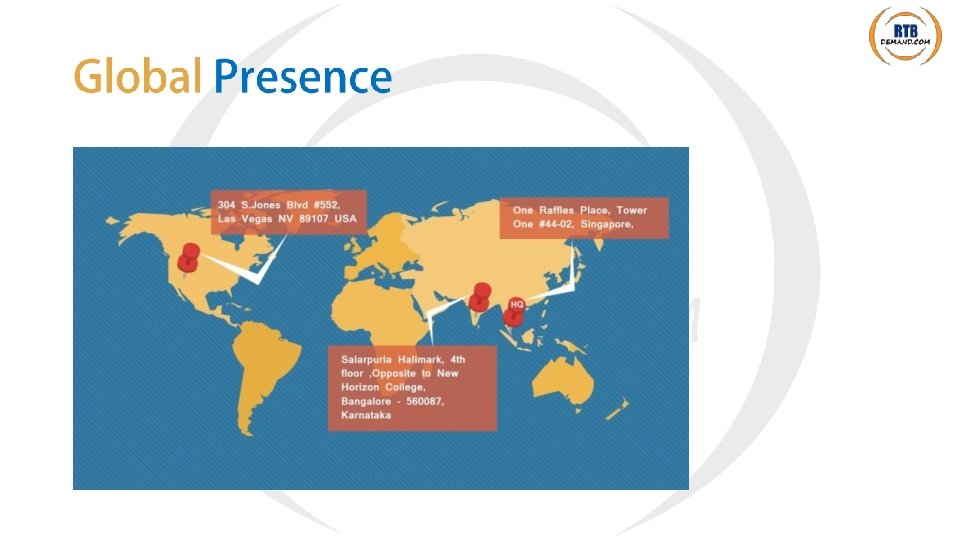 RTB DEMAND.COM

Global Presence

304 S.Jones Blvd #552, Las Vegas NV 89107 USA

One Raffles Place, Tower One #44-02, Singapore,

HQ

Salarpuria Hallmark, 4th floor ,Opposite to New Horizon College, Bangalore - 560087, Karnataka